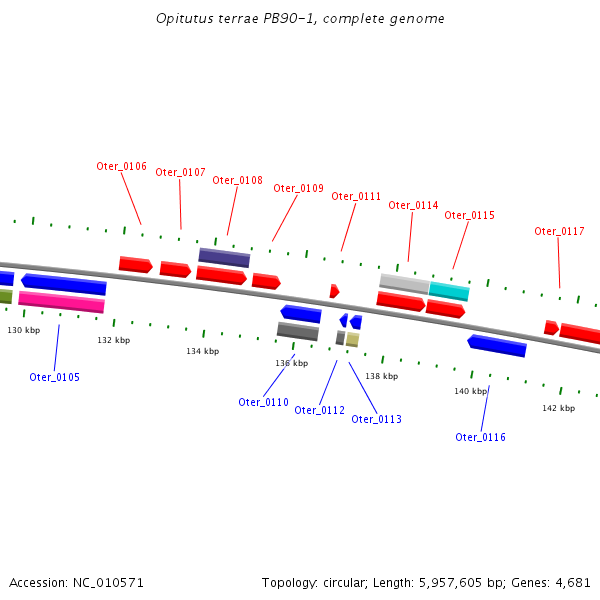 Opitutus terrae PB90-1, complete genome

Oter_0106
Oter_0107
Oter_0108
Oter_0109
Oter_0111
Oter_0114
Oter_0115
Oter_0117

130 kbp
132 kbp
134 kbp
136 kbp
138 kbp
140 kbp
142 kbp

Oter_0105
Oter_0110
Oter_0112
Oter_0113
Oter_0116

Accession: NC_010571

Topology: circular; Length: 5,957,605 bp; Genes: 4,681